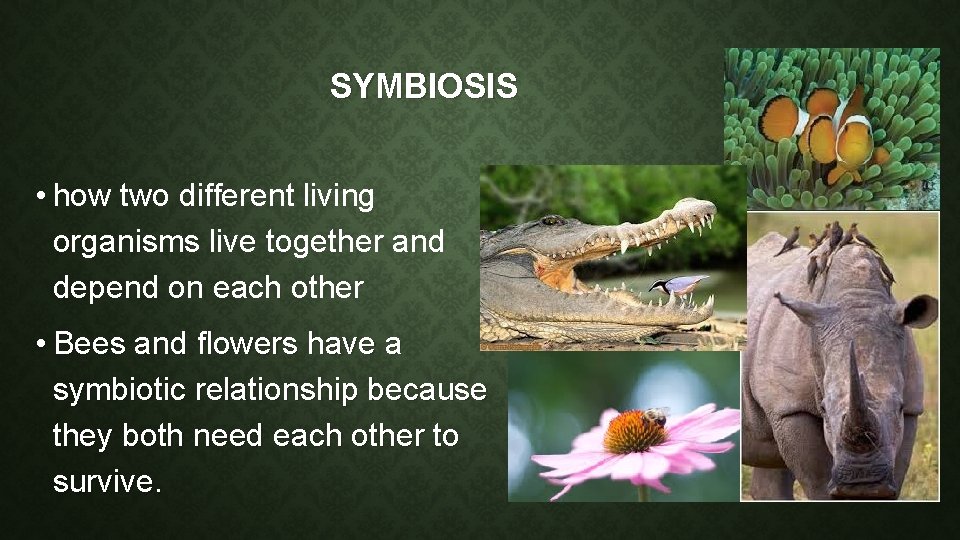 SYMBIOSIS

• how two different living organisms live together and depend on each other

• Bees and flowers have a symbiotic relationship because they both need each other to survive.